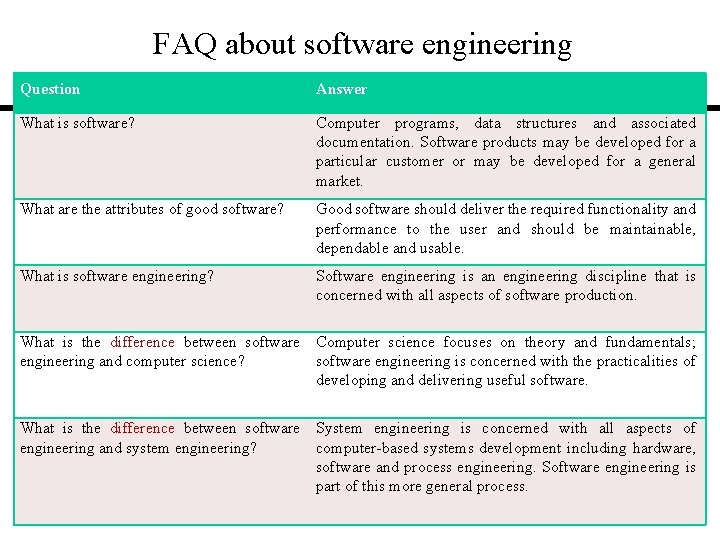 FAQ about software engineering

| Question | Answer |
|---|---|
| What is software? | Computer programs, data structures and associated documentation. Software products may be developed for a particular customer or may be developed for a general market. |
| What are the attributes of good software? | Good software should deliver the required functionality and performance to the user and should be maintainable, dependable and usable. |
| What is software engineering? | Software engineering is an engineering discipline that is concerned with all aspects of software production. |
| What is the difference between software engineering and computer science? | Computer science focuses on theory and fundamentals; software engineering is concerned with the practicalities of developing and delivering useful software. |
| What is the difference between software engineering and system engineering? | System engineering is concerned with all aspects of computer-based systems development including hardware, software and process engineering. Software engineering is part of this more general process. |